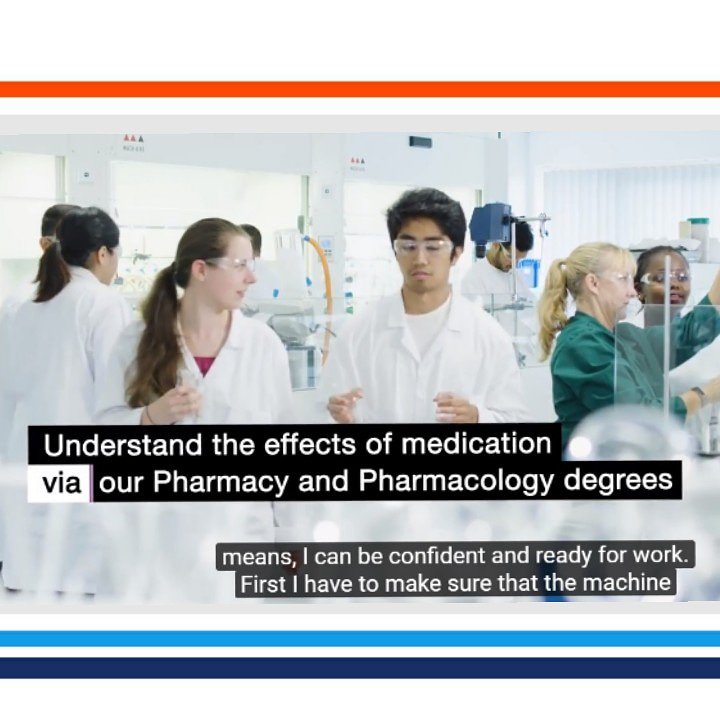 Understand the effects of medication
via our Pharmacy and Pharmacology degrees

means, I can be confident and ready for work.
First I have to make sure that the machine